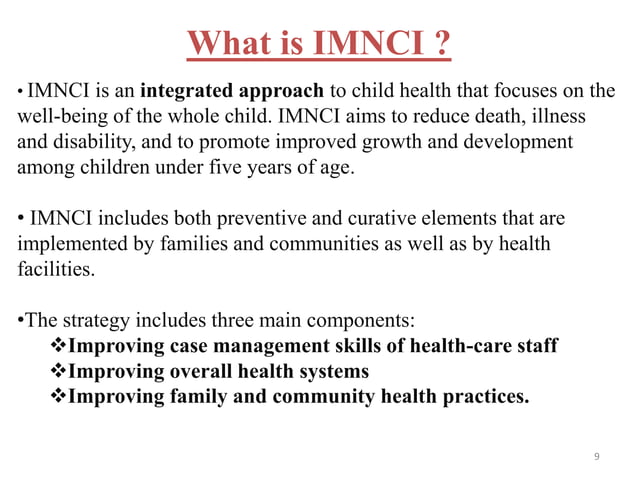 What is IMNCI ?

• IMNCI is an integrated approach to child health that focuses on the well-being of the whole child. IMNCI aims to reduce death, illness and disability, and to promote improved growth and development among children under five years of age.

• IMNCI includes both preventive and curative elements that are implemented by families and communities as well as by health facilities.

•The strategy includes three main components:
❖Improving case management skills of health-care staff
❖Improving overall health systems
❖Improving family and community health practices.

9